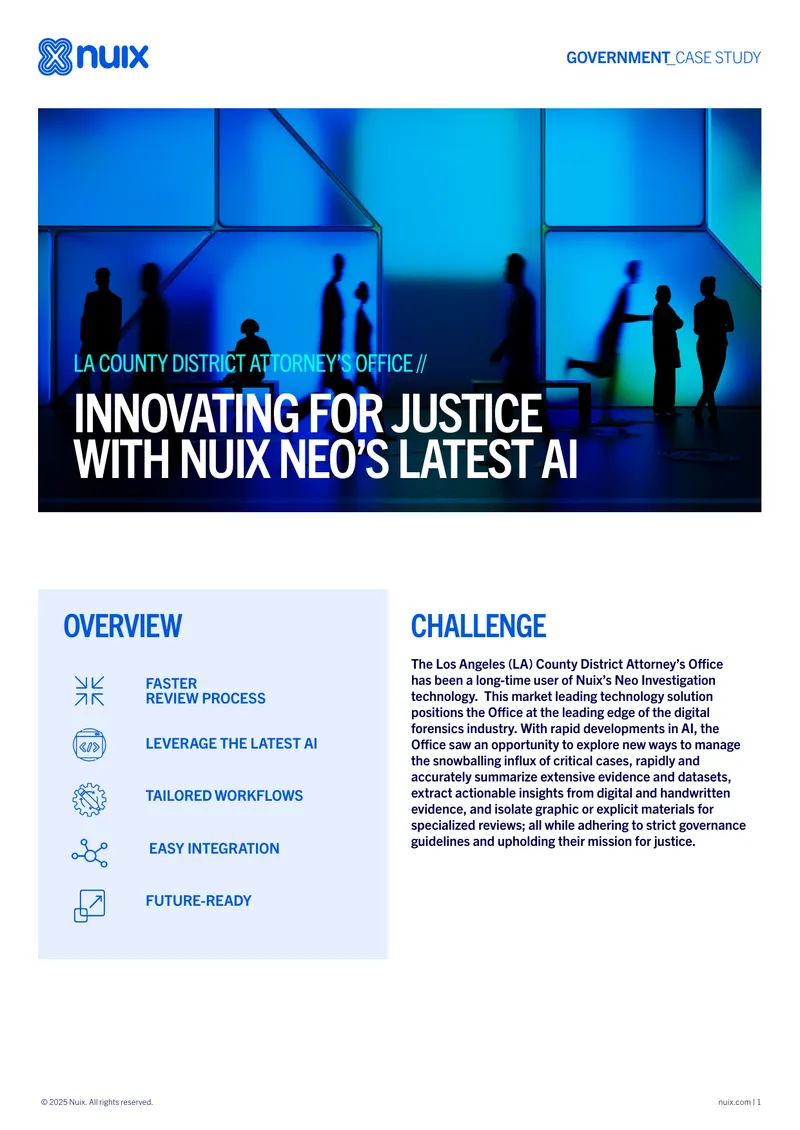 nuix

GOVERNMENT_CASE STUDY

LA COUNTY DISTRICT ATTORNEY'S OFFICE //

INNOVATING FOR JUSTICE WITH NUIX NEO'S LATEST AI

OVERVIEW

FASTER REVIEW PROCESS

LEVERAGE THE LATEST AI

TAILORED WORKFLOWS

EASY INTEGRATION

FUTURE-READY

CHALLENGE

The Los Angeles (LA) County District Attorney's Office has been a long-time user of Nuix's Neo Investigation technology. This market leading technology solution positions the Office at the leading edge of the digital forensics industry. With rapid developments in AI, the Office saw an opportunity to explore new ways to manage the snowballing influx of critical cases, rapidly and accurately summarize extensive evidence and datasets, extract actionable insights from digital and handwritten evidence, and isolate graphic or explicit materials for specialized reviews; all while adhering to strict governance guidelines and upholding their mission for justice.

© 2025 Nuix. All rights reserved.

nuix.com | 1